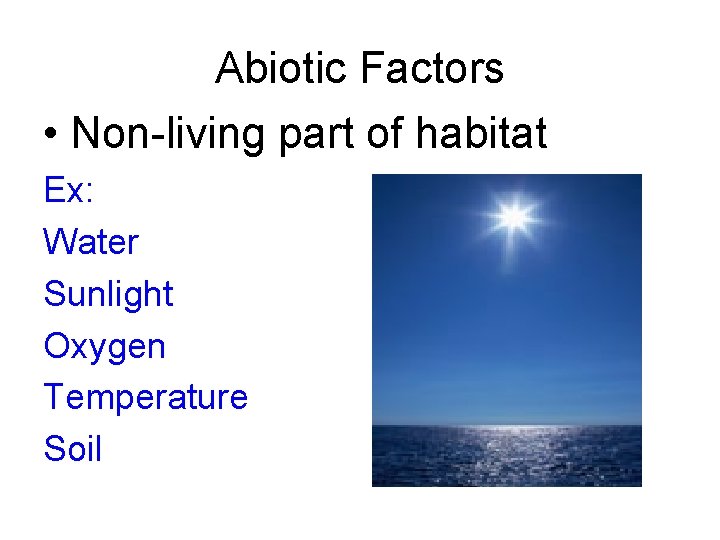 Abiotic Factors

• Non-living part of habitat

Ex:
Water
Sunlight
Oxygen
Temperature
Soil